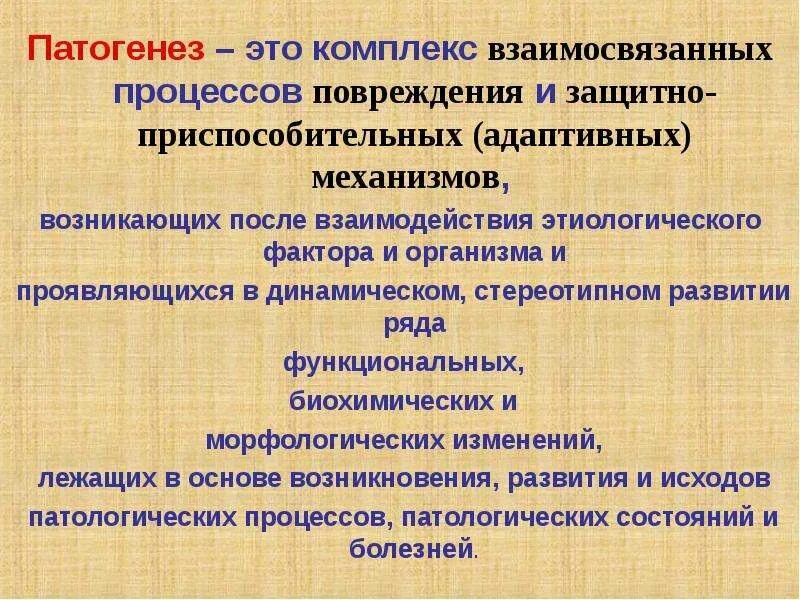 Патогенез – это комплекс взаимосвязанных процессов повреждения и защитно-приспособительных (адаптивных) механизмов,
возникающих после взаимодействия этиологического фактора и организма и
проявляющихся в динамическом, стереотипном развитии ряда
функциональных,
биохимических и
морфологических изменений,
лежащих в основе возникновения, развития и исходов патологических процессов, патологических состояний и болезней.